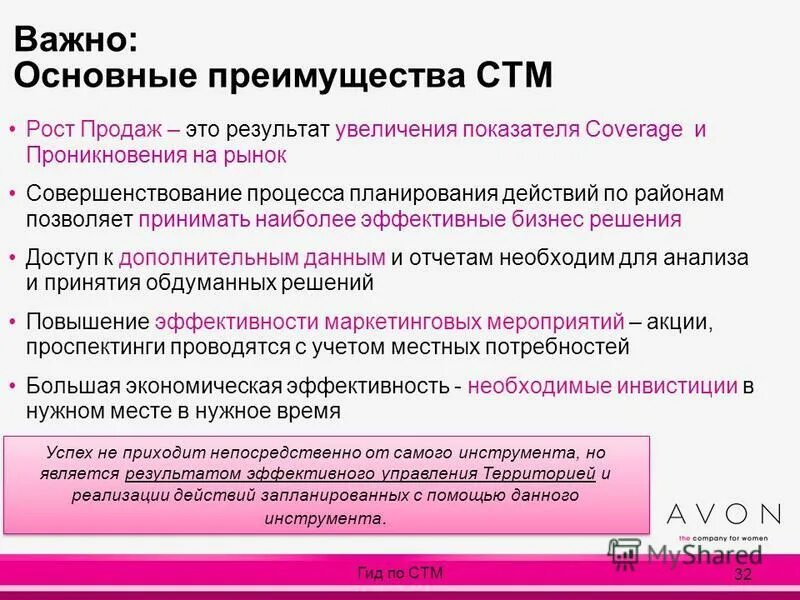 Важно:
Основные преимущества СТМ

• Рост Продаж – это результат увеличения показателя Coverage и Проникновения на рынок

• Совершенствование процесса планирования действий по районам позволяет принимать наиболее эффективные бизнес решения

• Доступ к дополнительным данным и отчетам необходим для анализа и принятия обдуманных решений

• Повышение эффективности маркетинговых мероприятий – акции, проспектинги проводятся с учетом местных потребностей

• Большая экономическая эффективность - необходимые инвистиции в нужном месте в нужное время

Успех не приходит непосредственно от самого инструмента, но является результатом эффективного управления Территорией и реализации действий запланированных с помощью данного инструмента.

AVON
the company for women

MyShared

Гид по СТМ

32